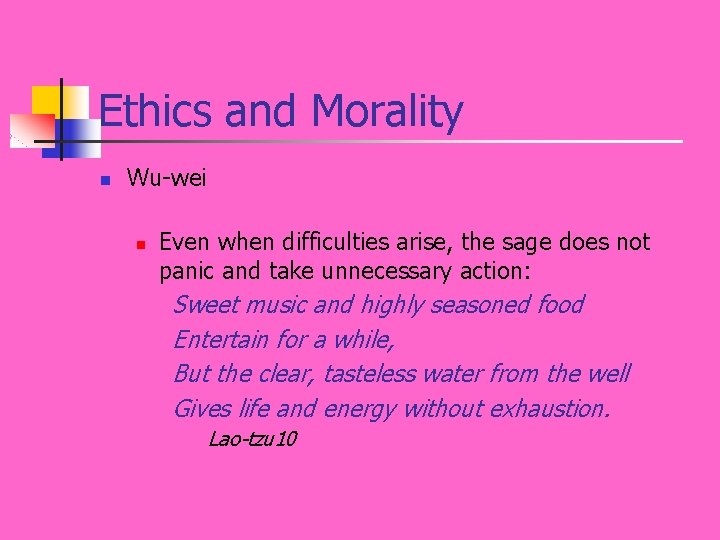 Ethics and Morality

Wu-wei

Even when difficulties arise, the sage does not panic and take unnecessary action:

Sweet music and highly seasoned food
Entertain for a while,
But the clear, tasteless water from the well
Gives life and energy without exhaustion.

Lao-tzu10